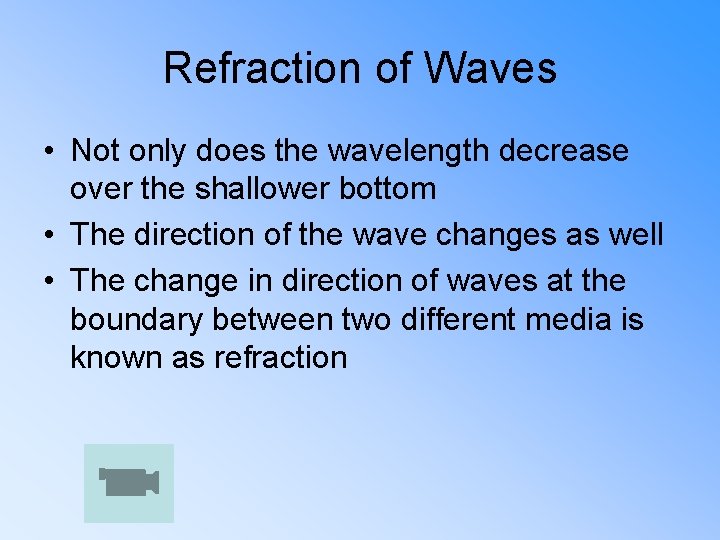 Refraction of Waves

• Not only does the wavelength decrease over the shallower bottom
• The direction of the wave changes as well
• The change in direction of waves at the boundary between two different media is known as refraction